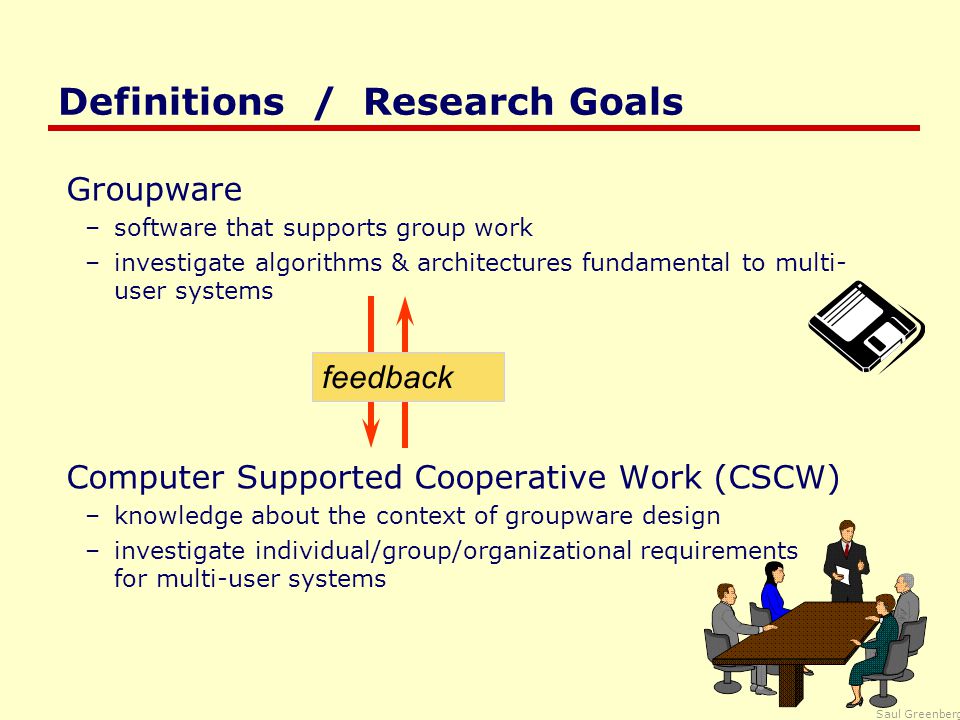 Definitions / Research Goals

Groupware

– software that supports group work

– investigate algorithms & architectures fundamental to multi-user systems

feedback

Computer Supported Cooperative Work (CSCW)

– knowledge about the context of groupware design

– investigate individual/group/organizational requirements for multi-user systems

Saul Greenberg